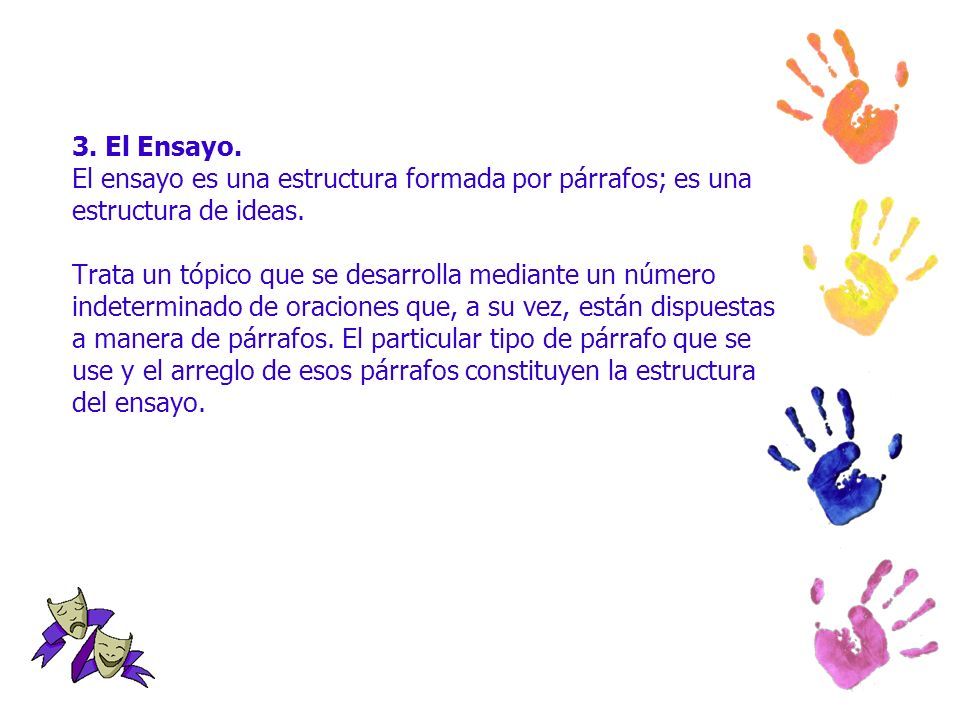 3. El Ensayo.
El ensayo es una estructura formada por párrafos; es una estructura de ideas.

Trata un tópico que se desarrolla mediante un número indeterminado de oraciones que, a su vez, están dispuestas a manera de párrafos. El particular tipo de párrafo que se use y el arreglo de esos párrafos constituyen la estructura del ensayo.